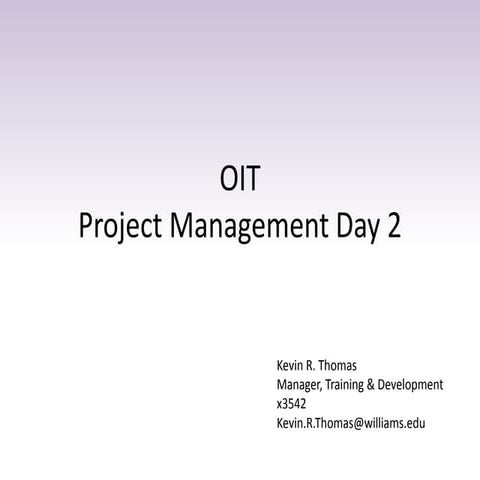 OIT
Project Management Day 2

Kevin R. Thomas
Manager, Training & Development
x3542
Kevin.R.Thomas@williams.edu